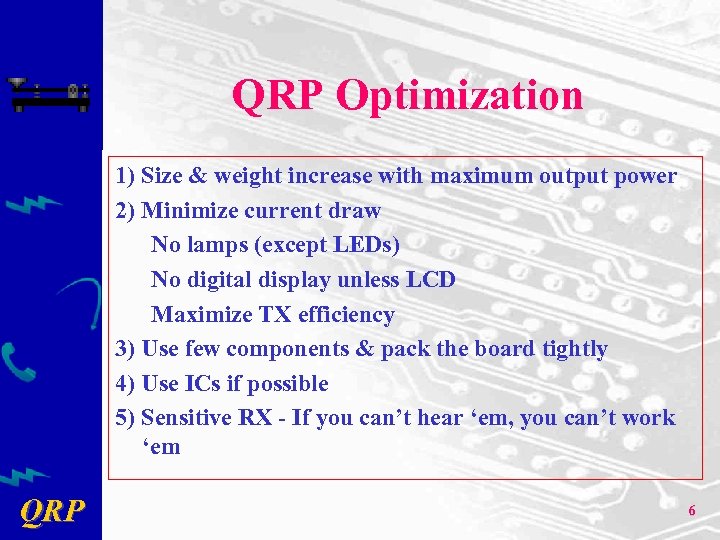 QRP Optimization

1) Size & weight increase with maximum output power

2) Minimize current draw

No lamps (except LEDs)

No digital display unless LCD

Maximize TX efficiency

3) Use few components & pack the board tightly

4) Use ICs if possible

5) Sensitive RX - If you can’t hear ‘em, you can’t work ‘em

QRP

6